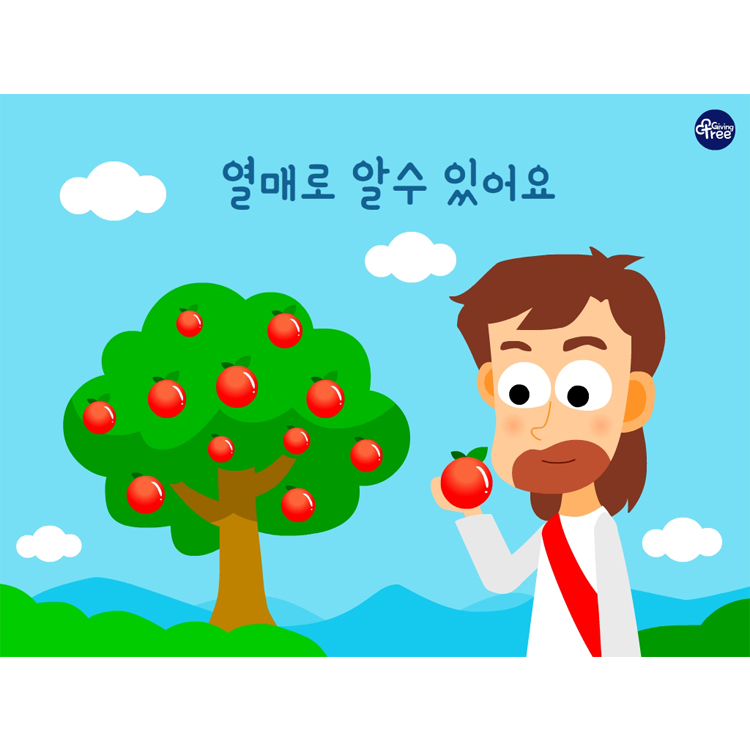 Giving Tree

열매로 알수 있어요